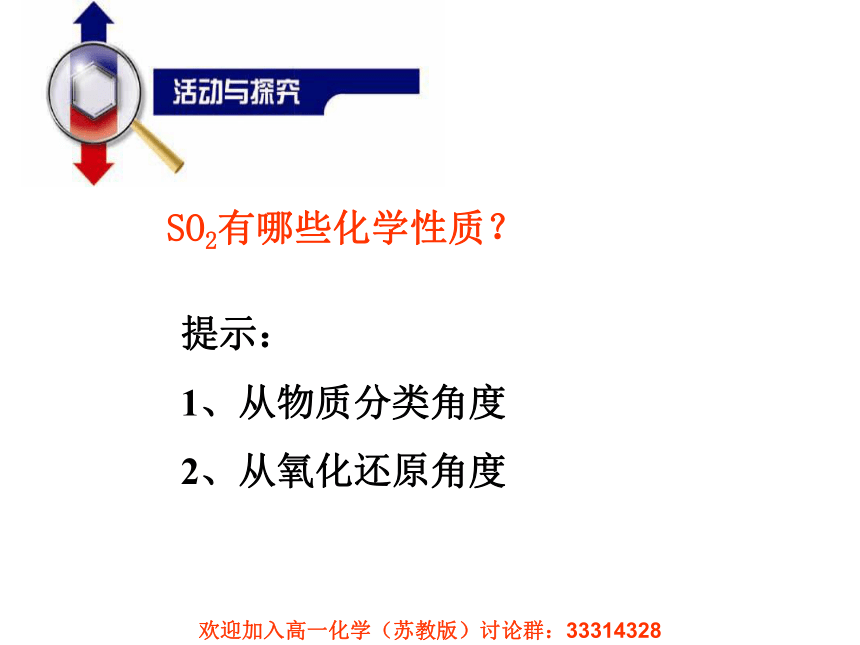 活动与探究

$SO_2$有哪些化学性质？

提示：

1、从物质分类角度

2、从氧化还原角度

欢迎加入高一化学（苏教版）讨论群：33314328